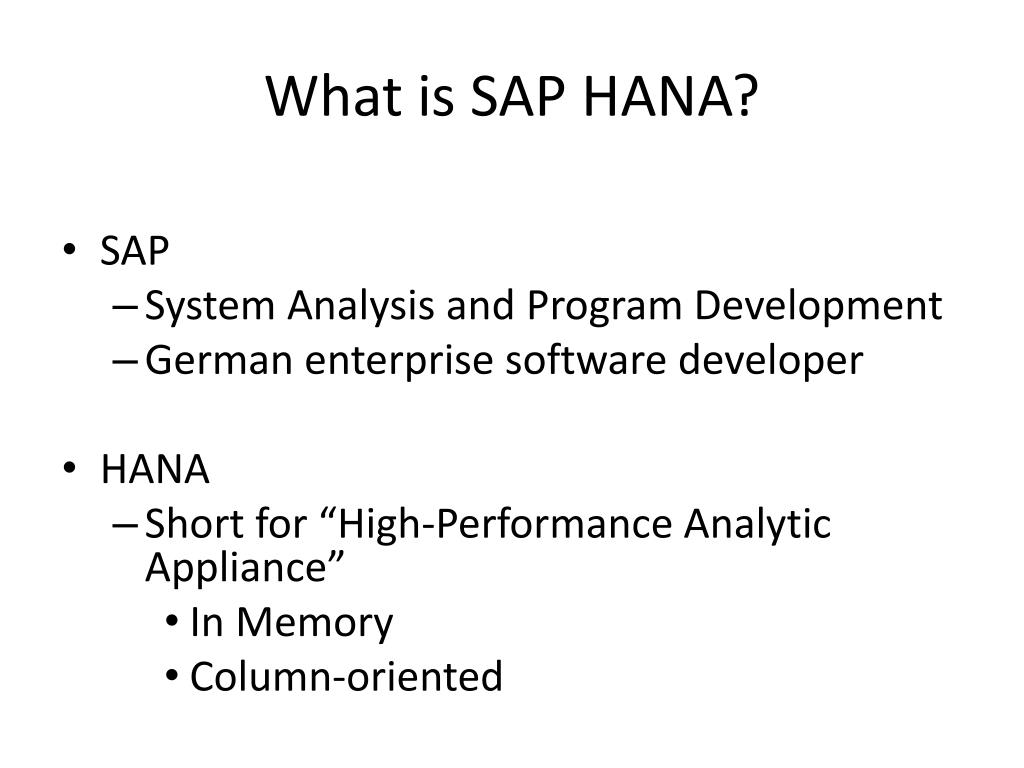 What is SAP HANA?

• SAP
– System Analysis and Program Development
– German enterprise software developer

• HANA
– Short for “High-Performance Analytic Appliance”
• In Memory
• Column-oriented